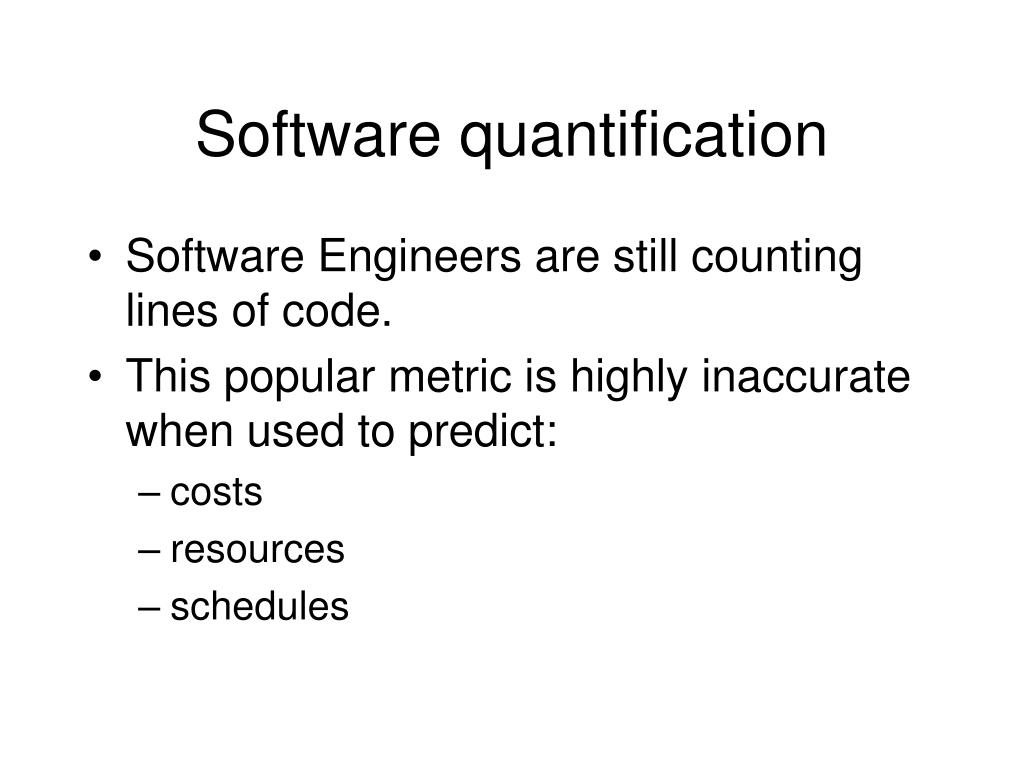 Software quantification

• Software Engineers are still counting lines of code.
• This popular metric is highly inaccurate when used to predict:
– costs
– resources
– schedules